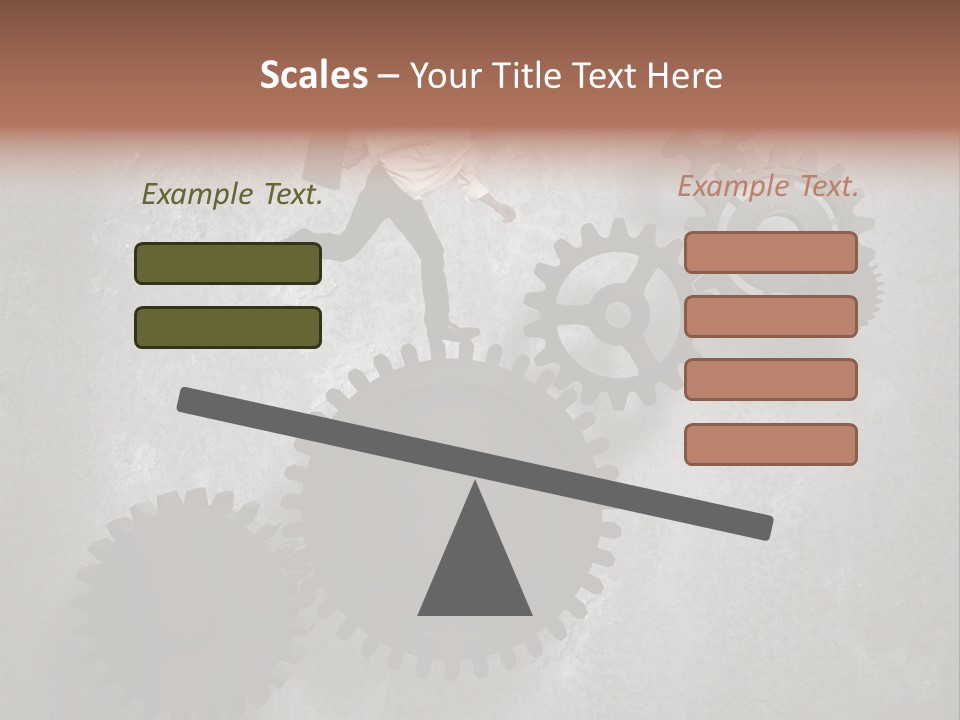 Scales – Your Title Text Here

Example Text.

Example Text.